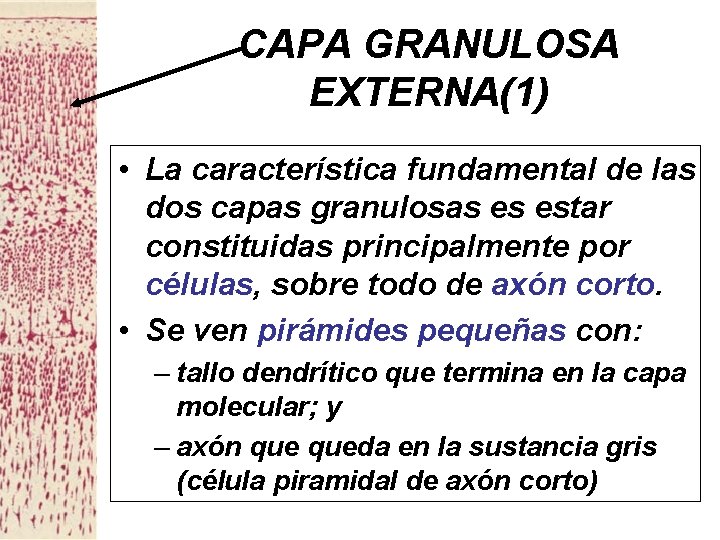 CAPA GRANULOSA EXTERNA(1)

• La característica fundamental de las dos capas granulosas es estar constituidas principalmente por células, sobre todo de axón corto.

• Se ven pirámides pequeñas con:

– tallo dendrítico que termina en la capa molecular; y

– axón que queda en la sustancia gris (célula piramidal de axón corto)